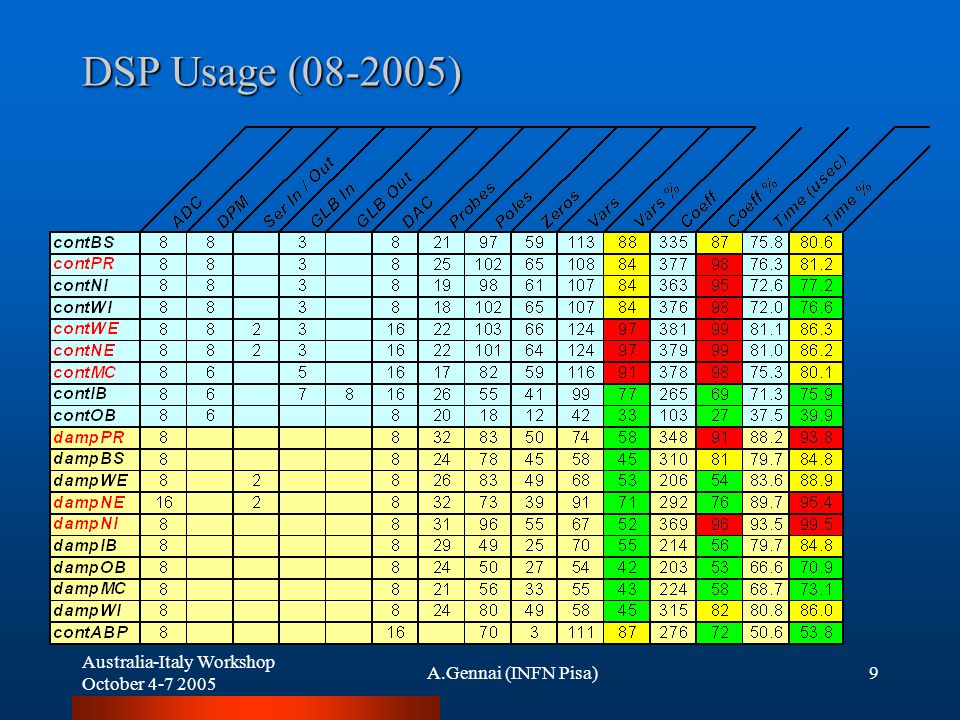 DSP Usage (08-2005)

| | ADC | DPM | Ser In / Out | GLB In | GLB Out | DAC | Probes | Poles | Zeros | Vars | Vars % | Coeff | Coeff % | Time (usec) | Time % |
|---|---|---|---|---|---|---|---|---|---|---|---|---|---|---|---|
| contBS | 8 | 8 | | 3 | | 8 | 21 | 97 | 59 | 113 | 88 | 335 | 87 | 75.8 | 80.6 |
| contPR | 8 | 8 | | 3 | | 8 | 25 | 102 | 65 | 108 | 84 | 377 | 98 | 76.3 | 81.2 |
| contNI | 8 | 8 | | 3 | | 8 | 19 | 98 | 61 | 107 | 84 | 363 | 95 | 72.6 | 77.2 |
| contWI | 8 | 8 | | 3 | | 8 | 18 | 102 | 65 | 107 | 84 | 376 | 98 | 72.0 | 76.6 |
| contWE | 8 | 8 | 2 | 3 | | 16 | 22 | 103 | 66 | 124 | 97 | 381 | 99 | 81.1 | 86.3 |
| contNE | 8 | 8 | 2 | 3 | | 16 | 22 | 101 | 64 | 124 | 97 | 379 | 99 | 81.0 | 86.2 |
| contMC | 8 | 6 | | 5 | | 16 | 17 | 82 | 59 | 116 | 91 | 378 | 98 | 75.3 | 80.1 |
| contIB | 8 | 6 | | 7 | 8 | 16 | 26 | 55 | 41 | 99 | 77 | 265 | 69 | 71.3 | 75.9 |
| contOB | 8 | 6 | | | | 8 | 20 | 18 | 12 | 42 | 33 | 103 | 27 | 37.5 | 39.9 |
| dampPR | 8 | | | | | 8 | 32 | 83 | 50 | 74 | 58 | 348 | 91 | 88.2 | 93.8 |
| dampBS | 8 | | | | | 8 | 24 | 78 | 45 | 58 | 45 | 310 | 81 | 79.7 | 84.8 |
| dampWE | 8 | | 2 | | | 8 | 26 | 83 | 49 | 68 | 53 | 206 | 54 | 83.6 | 88.9 |
| dampNE | 16 | | 2 | | | 8 | 32 | 73 | 39 | 91 | 71 | 292 | 76 | 89.7 | 95.4 |
| dampNI | 8 | | | | | 8 | 31 | 96 | 55 | 67 | 52 | 369 | 96 | 93.5 | 99.5 |
| dampIB | 8 | | | | | 8 | 29 | 49 | 25 | 70 | 55 | 214 | 56 | 79.7 | 84.8 |
| dampOB | 8 | | | | | 8 | 24 | 50 | 27 | 54 | 42 | 203 | 53 | 66.6 | 70.9 |
| dampMC | 8 | | | | | 8 | 21 | 56 | 33 | 55 | 43 | 224 | 58 | 68.7 | 73.1 |
| dampWI | 8 | | | | | 8 | 24 | 80 | 49 | 58 | 45 | 315 | 82 | 80.8 | 86.0 |
| contABP | 8 | | | | | 16 | | 70 | 3 | 111 | 87 | 276 | 72 | 50.6 | 53.8 |

Australia-Italy Workshop
October 4-7 2005

A.Gennai (INFN Pisa)

9